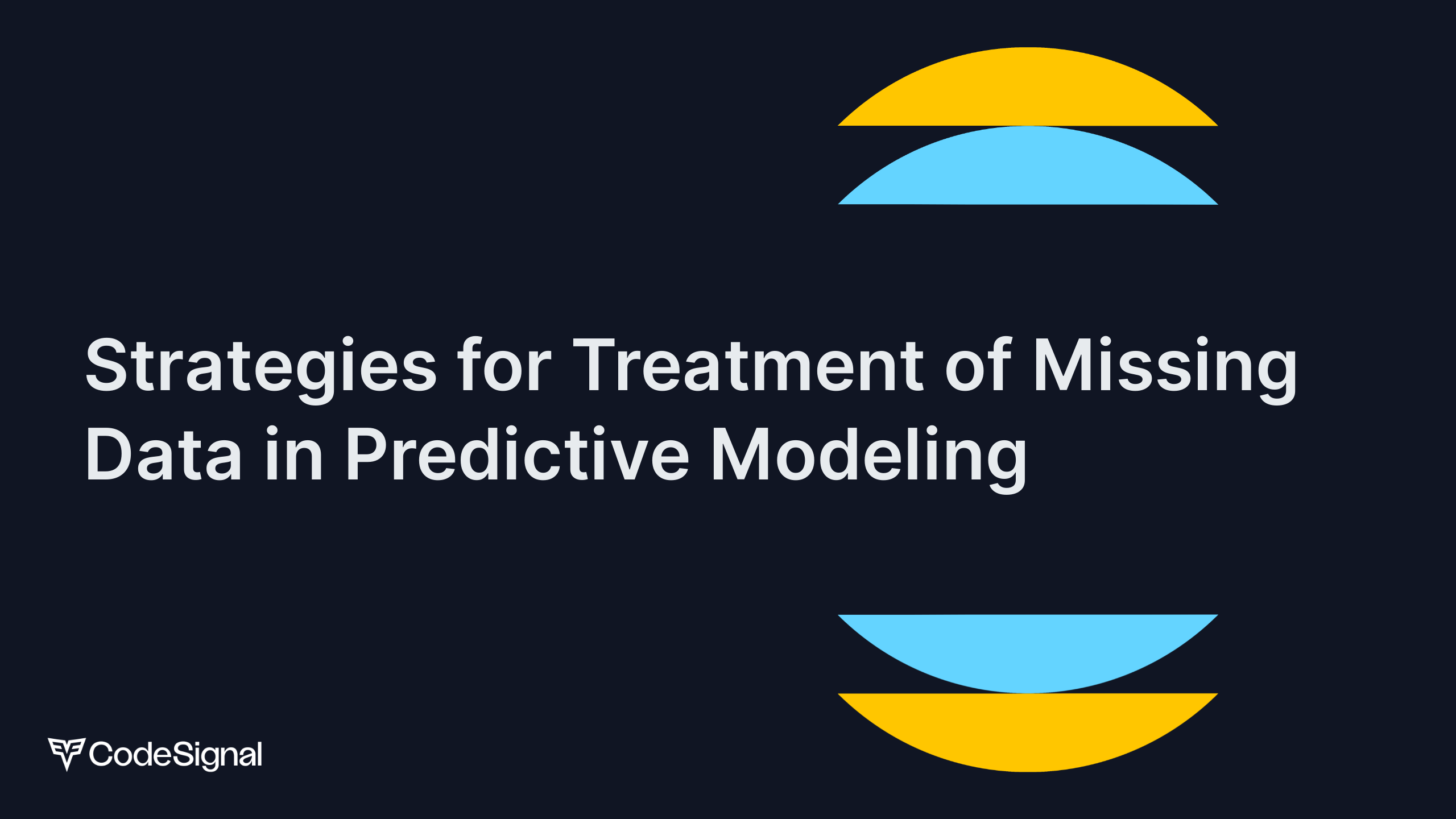 Strategies for Treatment of Missing Data in Predictive Modeling

CodeSignal